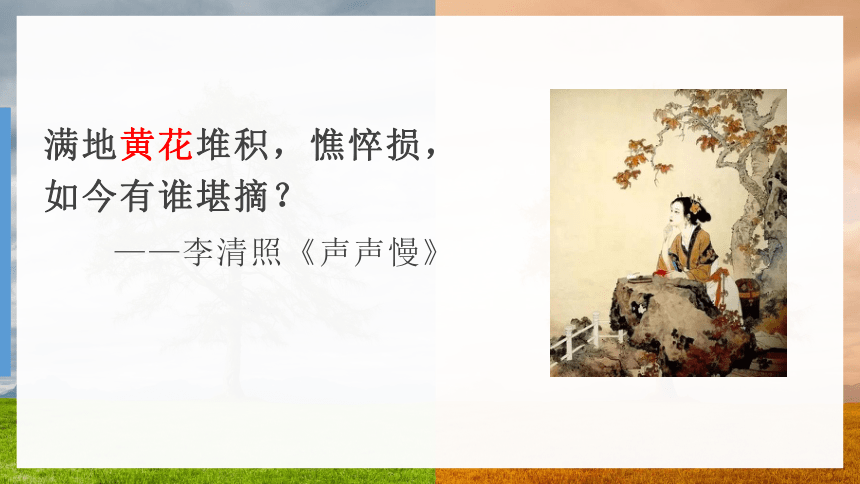 满地黄花堆积，憔悴损，如今有谁堪摘？

——李清照《声声慢》